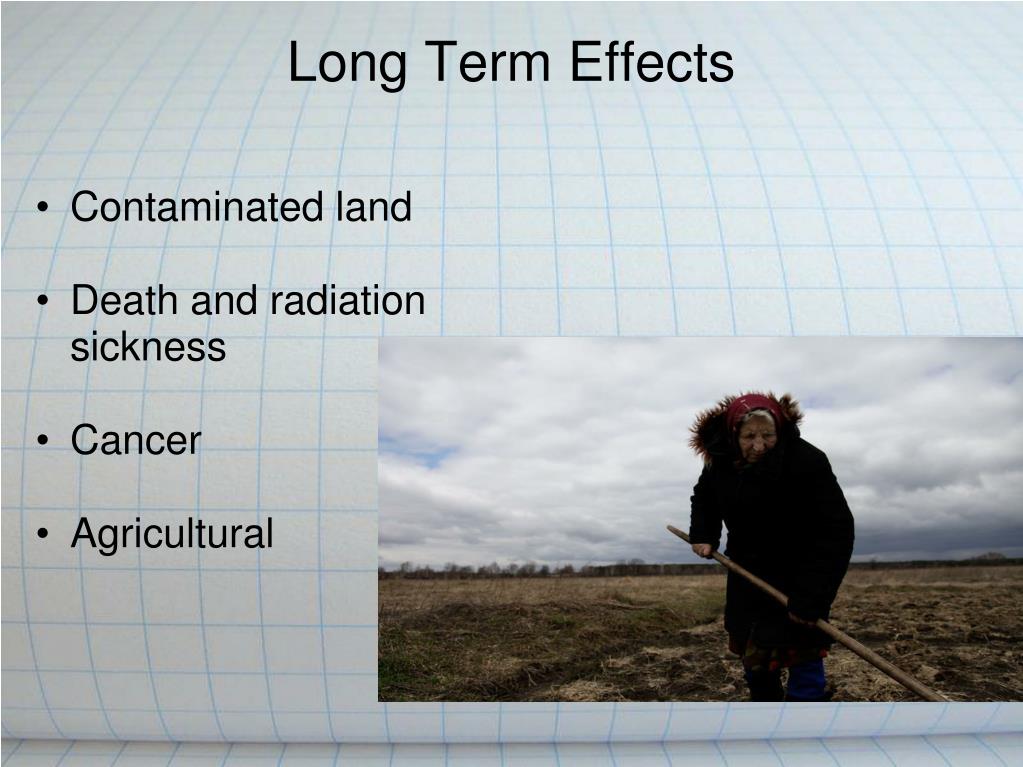 Long Term Effects

• Contaminated land

• Death and radiation sickness

• Cancer

• Agricultural